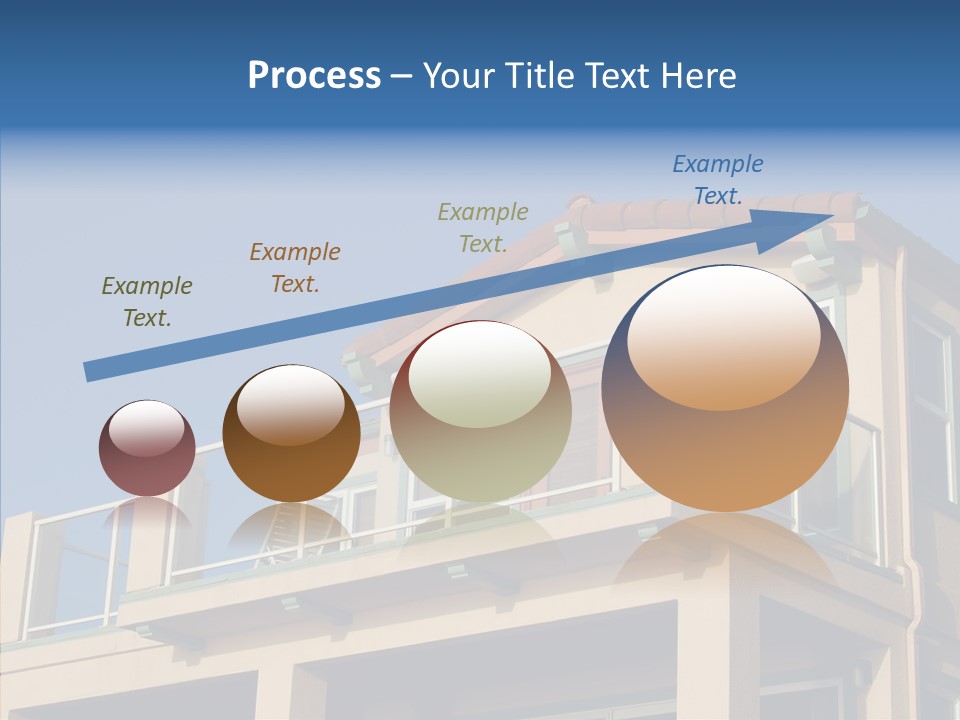 Process – Your Title Text Here

Example Text.

Example Text.

Example Text.

Example Text.